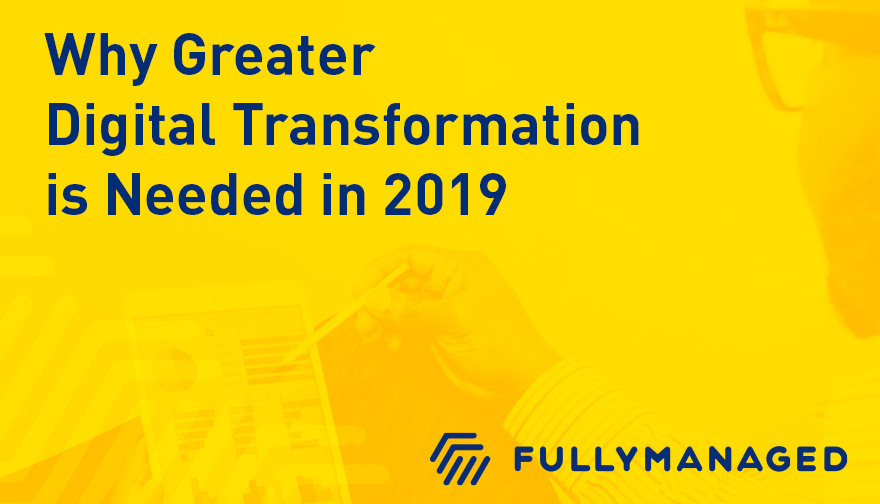 Why Greater Digital Transformation is Needed in 2019

FULLYMANAGED